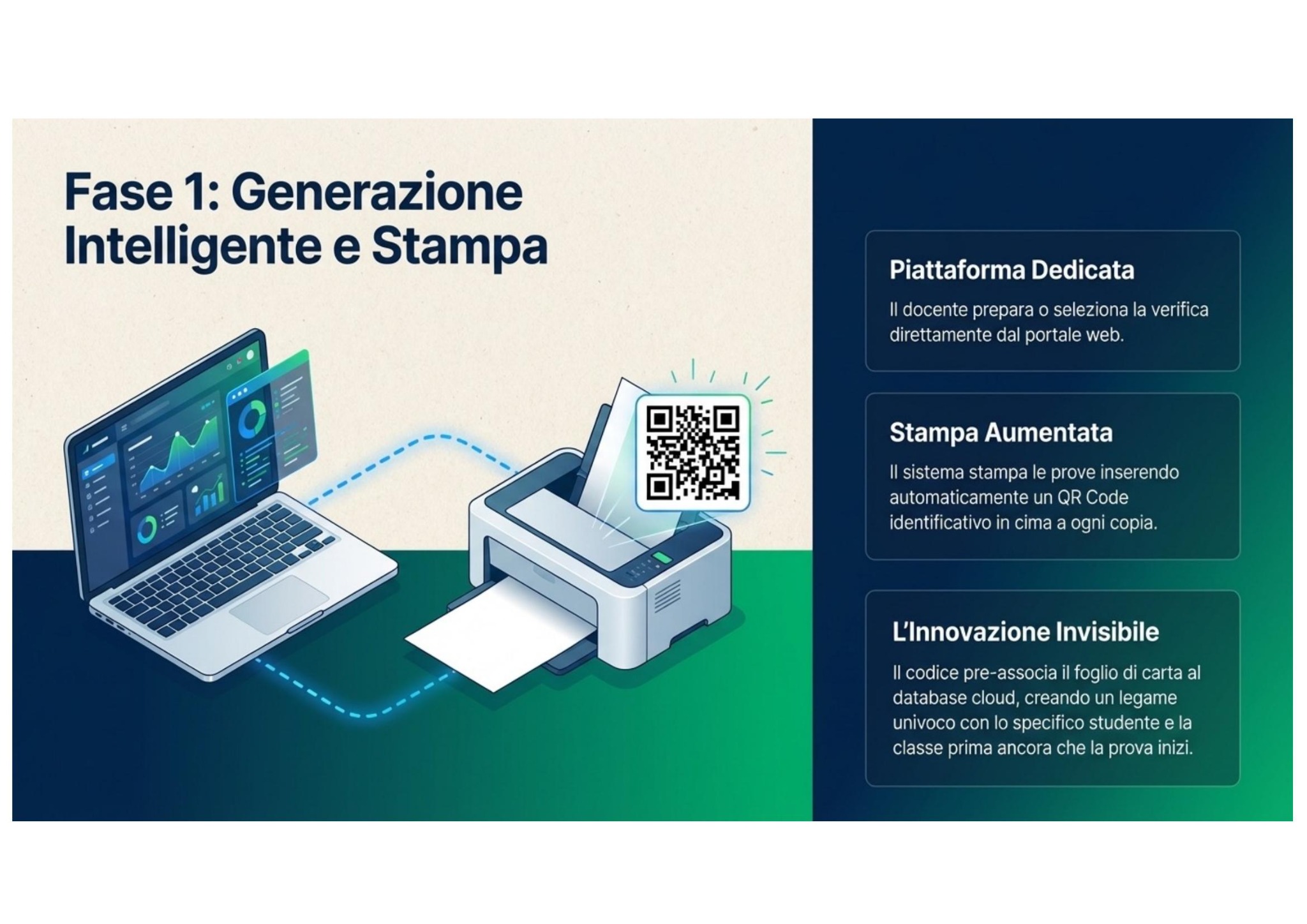 Fase 1: Generazione Intelligente e Stampa

Piattaforma Dedicata

Il docente prepara o seleziona la verifica direttamente dal portale web.

Stampa Aumentata

Il sistema stampa le prove inserendo automaticamente un QR Code identificativo in cima a ogni copia.

L'Innovazione Invisibile

Il codice pre-associa il foglio di carta al database cloud, creando un legame univoco con lo specifico studente e la classe prima ancora che la prova inizi.